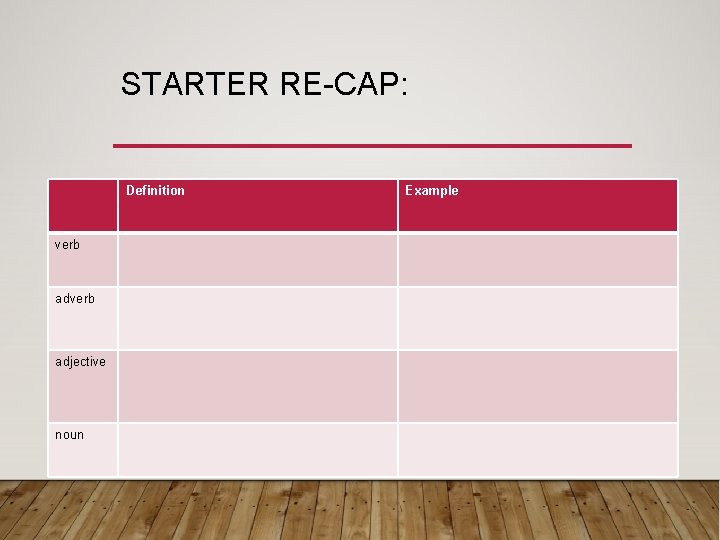 STARTER RE-CAP:

| | Definition | Example |
|---|---|---|
| verb | | |
| adverb | | |
| adjective | | |
| noun | | |